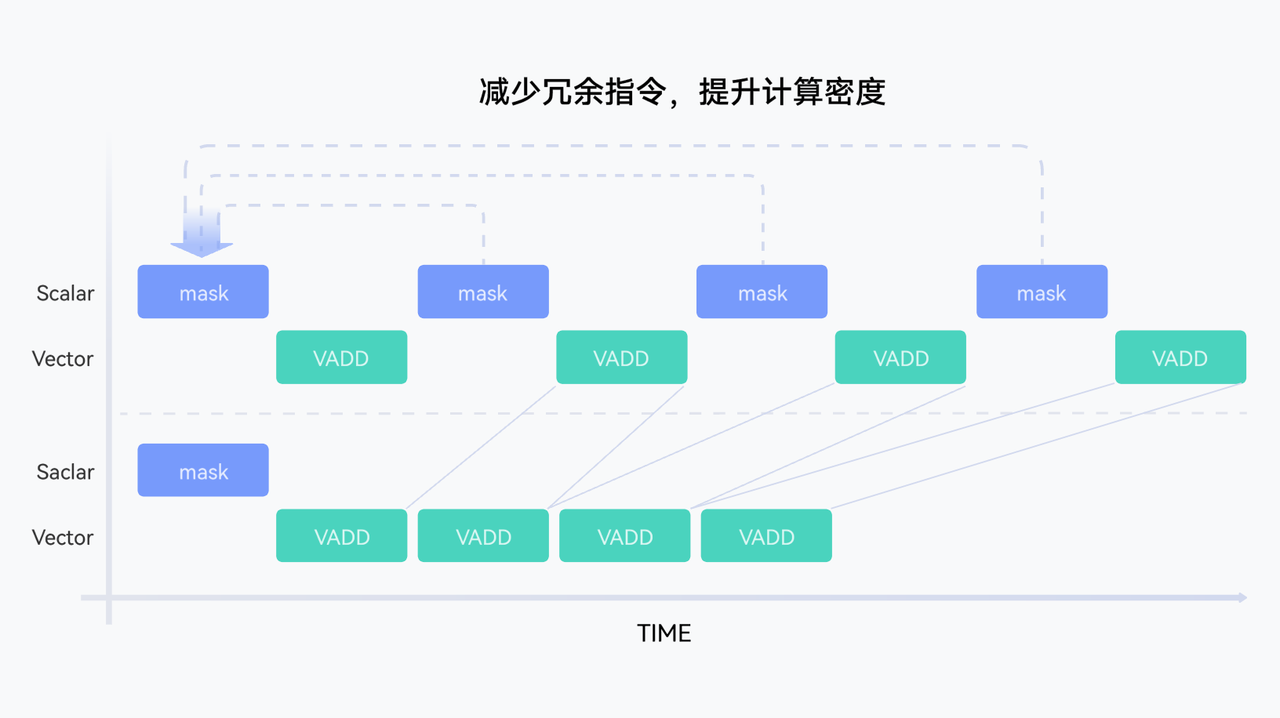 减少冗余指令，提升计算密度

Scalar
mask
mask
mask
mask

Vector
VADD
VADD
VADD
VADD

Saclar
mask

Vector
VADD
VADD
VADD
VADD

TIME